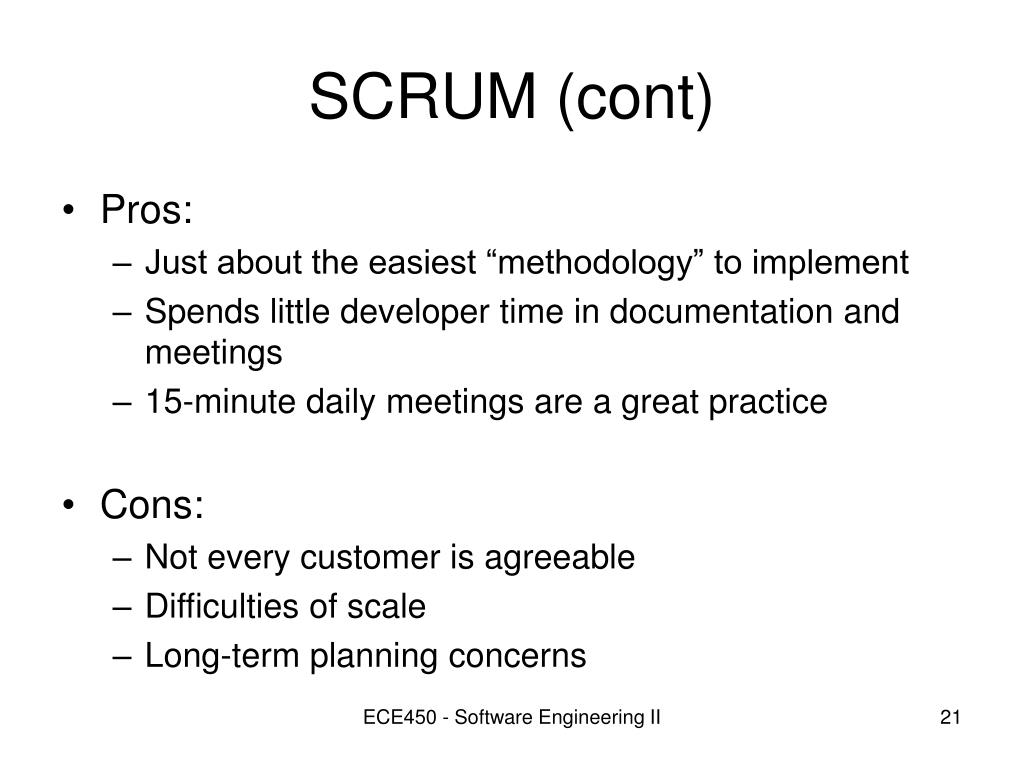 SCRUM (cont)

• Pros:
– Just about the easiest “methodology” to implement
– Spends little developer time in documentation and meetings
– 15-minute daily meetings are a great practice

• Cons:
– Not every customer is agreeable
– Difficulties of scale
– Long-term planning concerns

ECE450 - Software Engineering II

21